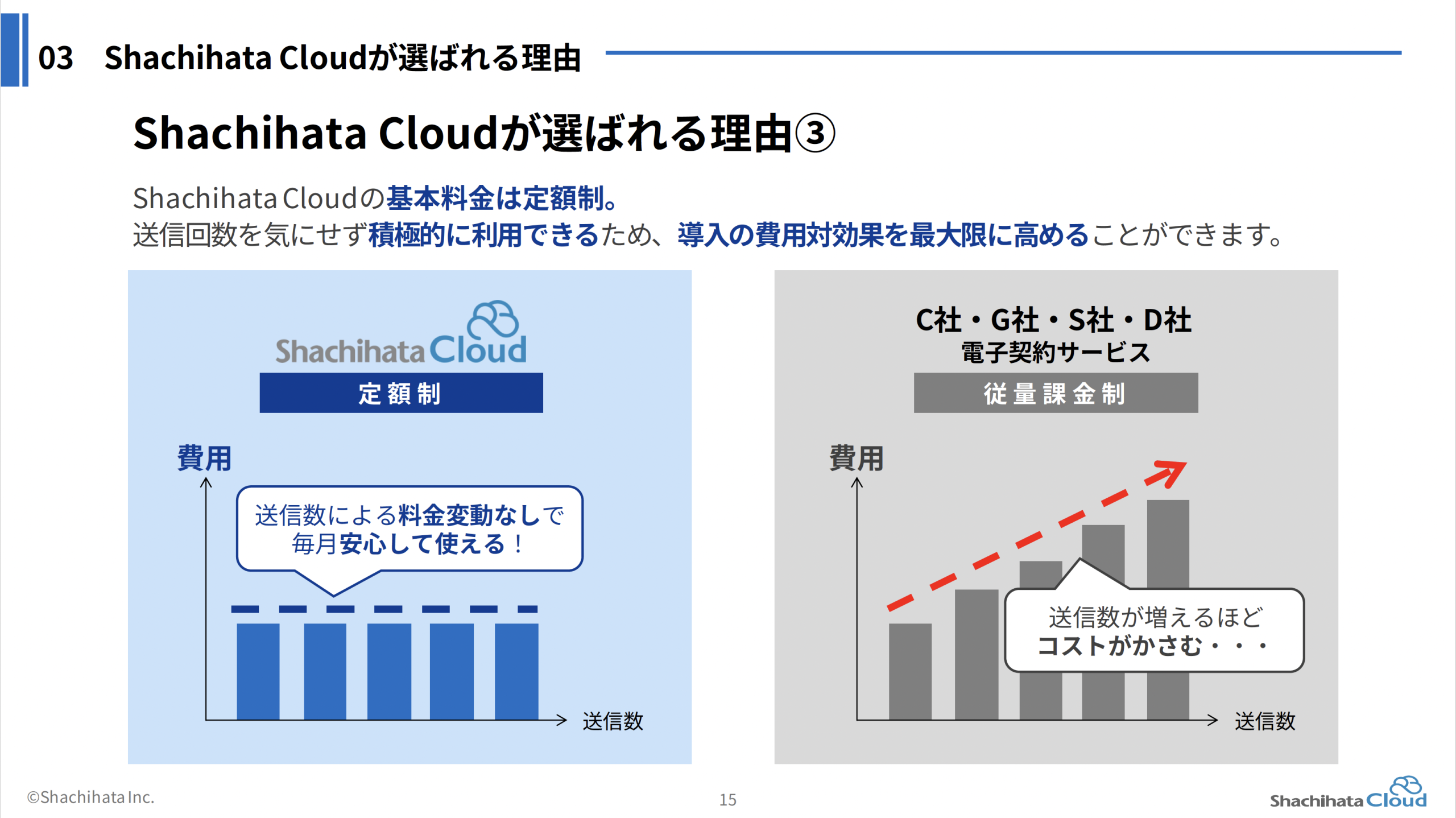 03　Shachihata Cloudが選ばれる理由

Shachihata Cloudが選ばれる理由③

Shachihata Cloudの基本料金は定額制。
送信回数を気にせず積極的に利用できるため、導入の費用対効果を最大限に高めることができます。

Shachihata Cloud
定額制

費用

送信数による料金変動なしで
毎月安心して使える！

送信数

C社・G社・S社・D社
電子契約サービス
従量課金制

費用

送信数が増えるほど
コストがかさむ・・・

送信数

©Shachihata Inc.

15

Shachihata Cloud